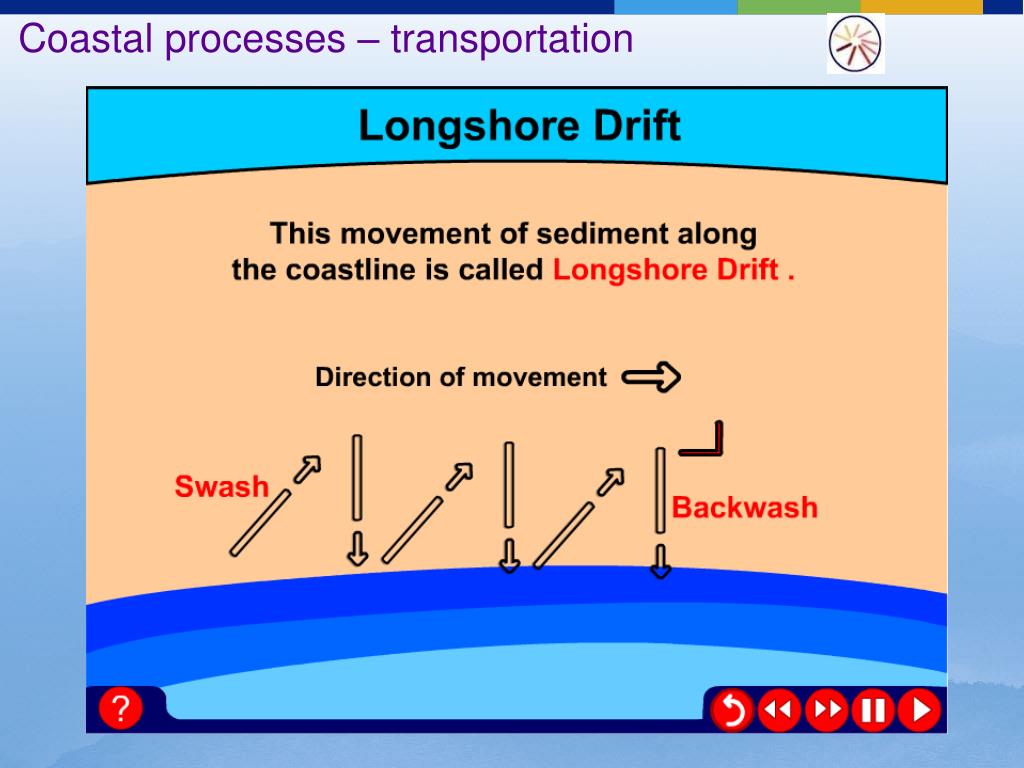 Coastal processes – transportation

Longshore Drift

This movement of sediment along the coastline is called Longshore Drift .

Direction of movement

Swash

Backwash

?